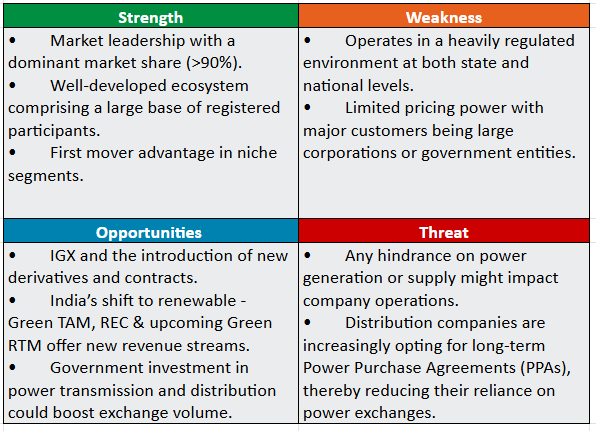 | Strength | Weakness |
|---|---|
| • Market leadership with a dominant market share (>90%). • Well-developed ecosystem comprising a large base of registered participants. • First mover advantage in niche segments. | • Operates in a heavily regulated environment at both state and national levels. • Limited pricing power with major customers being large corporations or government entities. |
| **Opportunities** | **Threat** |
| • IGX and the introduction of new derivatives and contracts. • India's shift to renewable - Green TAM, REC & upcoming Green RTM offer new revenue streams. • Government investment in power transmission and distribution could boost exchange volume. | • Any hindrance on power generation or supply might impact company operations. • Distribution companies are increasingly opting for long-term Power Purchase Agreements (PPAs), thereby reducing their reliance on power exchanges. |